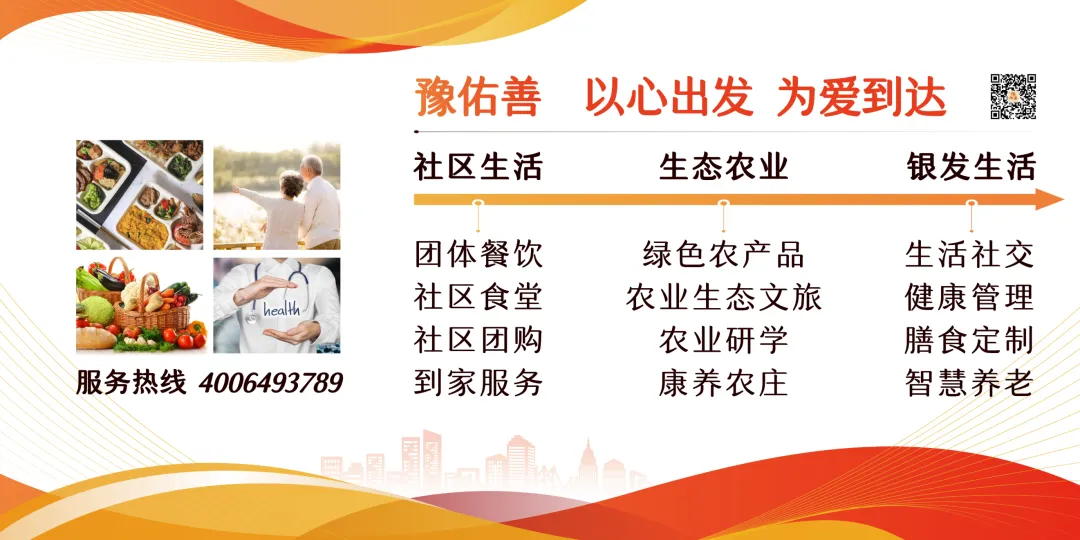 豫佑善　以心出发 为爱到达

health

服务热线 4006493789

社区生活
团体餐饮
社区食堂
社区团购
到家服务

生态农业
绿色农产品
农业生态文旅
农业研学
康养农庄

银发生活
生活社交
健康管理
膳食定制
智慧养老